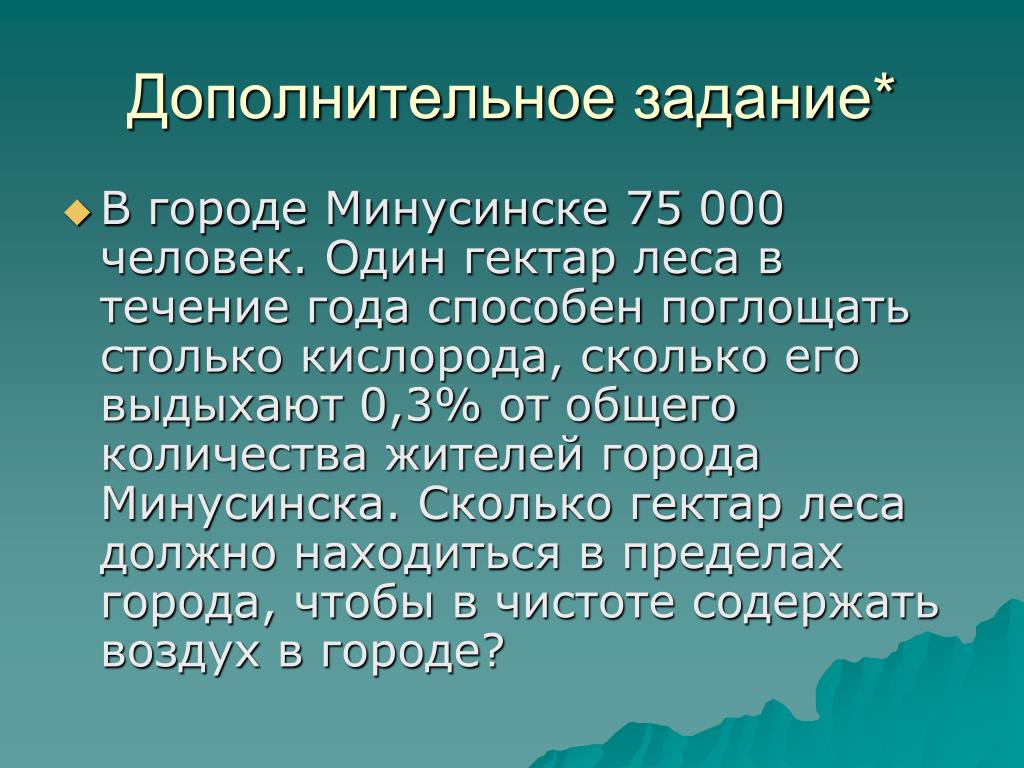 Дополнительное задание*

В городе Минусинске 75 000 человек. Один гектар леса в течение года способен поглощать столько кислорода, сколько его выдыхают 0,3% от общего количества жителей города Минусинска. Сколько гектар леса должно находиться в пределах города, чтобы в чистоте содержать воздух в городе?